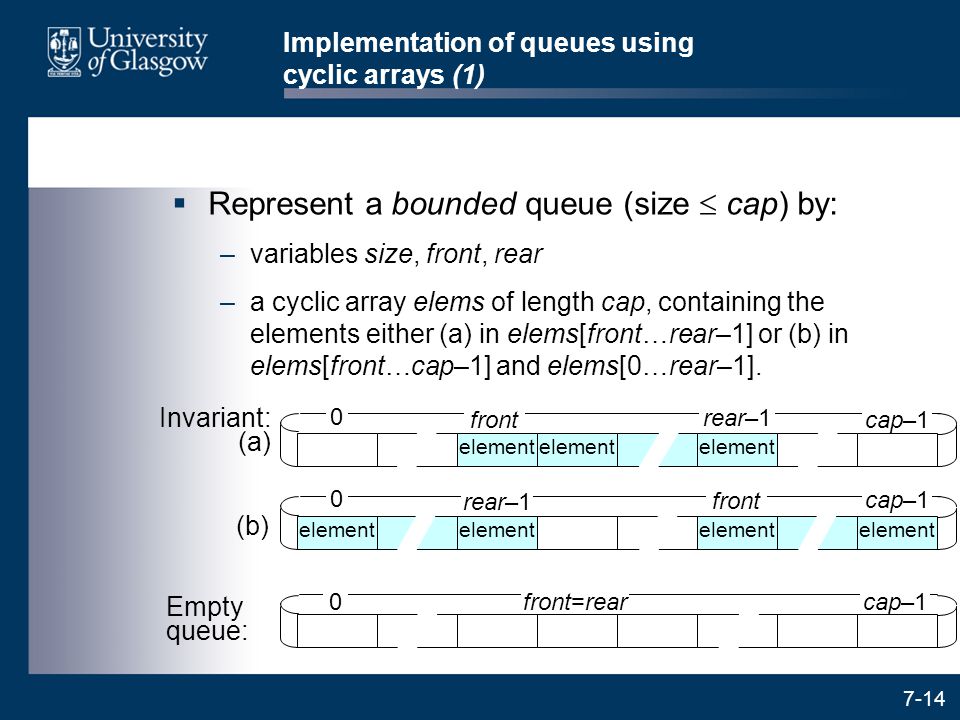 University of Glasgow

Implementation of queues using cyclic arrays (1)

▪ Represent a bounded queue (size $\leq$ cap) by:

– variables size, front, rear

– a cyclic array elems of length cap, containing the elements either (a) in elems[front…rear–1] or (b) in elems[front…cap–1] and elems[0…rear–1].

Invariant: (a)

0 front rear–1 cap–1

element element element

(b)

0 rear–1 front cap–1

element element element element

Empty queue:

0 front=rear cap–1

7-14